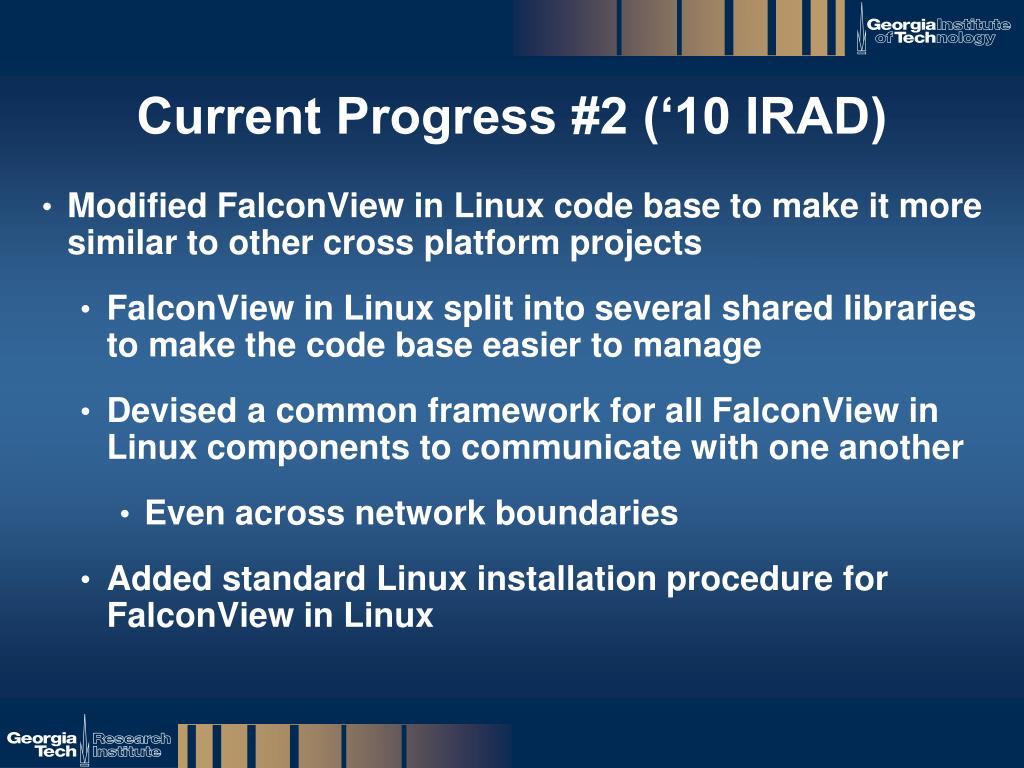 Georgia Institute of Technology

Current Progress #2 (‘10 IRAD)

• Modified FalconView in Linux code base to make it more similar to other cross platform projects

• FalconView in Linux split into several shared libraries to make the code base easier to manage

• Devised a common framework for all FalconView in Linux components to communicate with one another

• Even across network boundaries

• Added standard Linux installation procedure for FalconView in Linux

Georgia Tech Research Institute